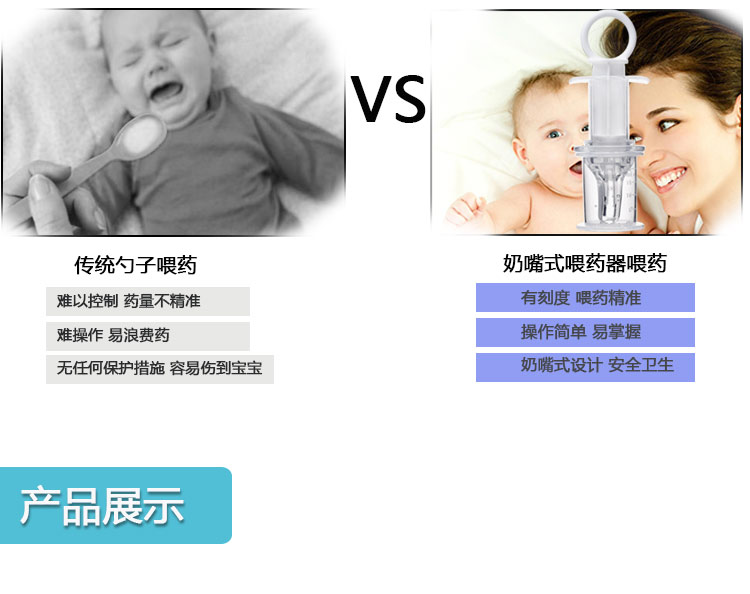 VS

传统勺子喂药

难以控制 药量不精准

难操作 易浪费药

无任何保护措施 容易伤到宝宝

奶嘴式喂药器喂药

有刻度 喂药精准

操作简单 易掌握

奶嘴式设计 安全卫生

产品展示